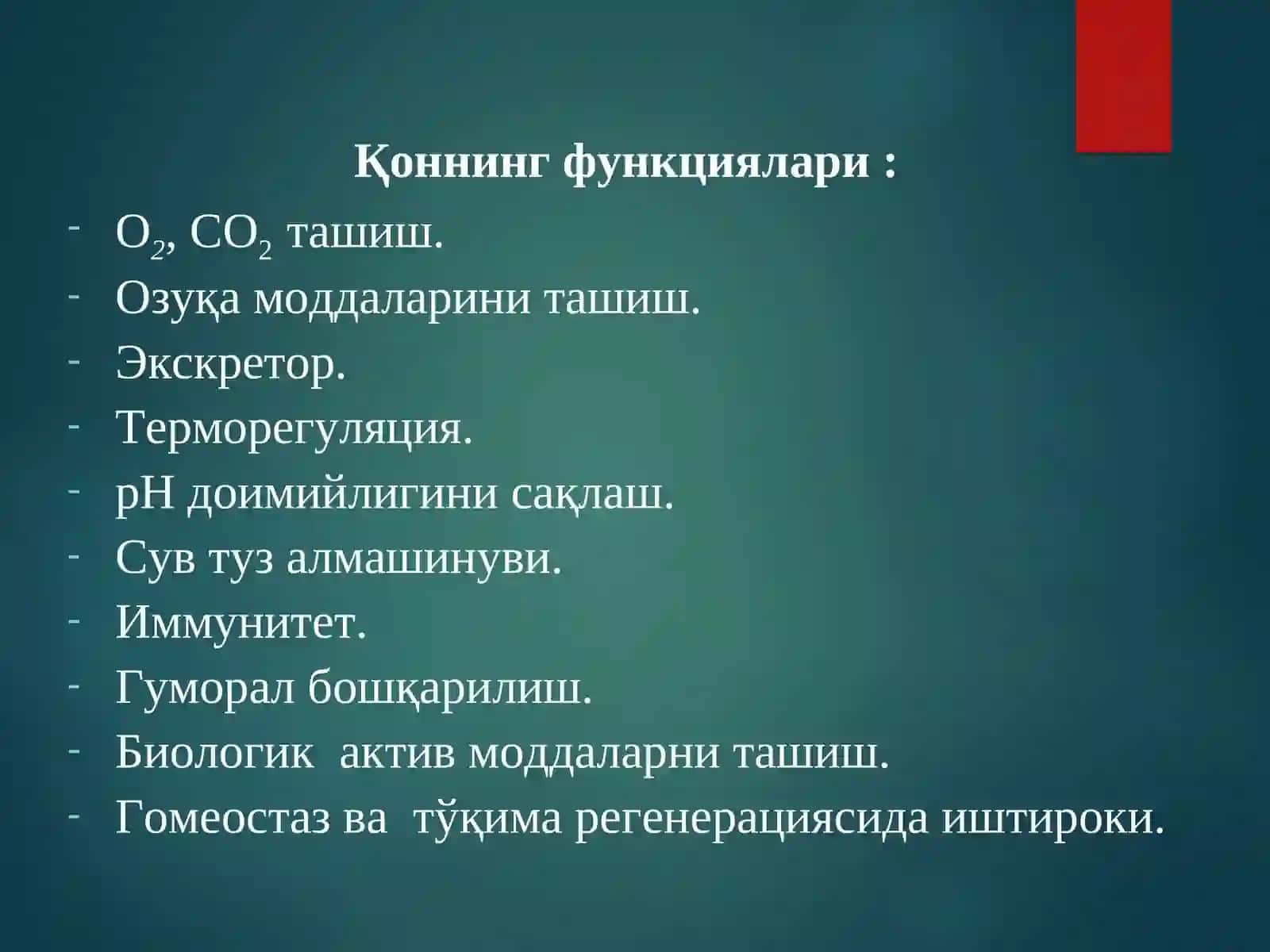 Қоннинг функциялари :

- $O_2$, $CO_2$ ташиш.
- Озуқа моддаларини ташиш.
- Экскретор.
- Терморегуляция.
- pH доимийлигини сақлаш.
- Сув туз алмашинуви.
- Иммунитет.
- Гуморал бошқарилиш.
- Биологик  актив моддаларни ташиш.
- Гомеостаз ва  тўқима регенерациясида иштироки.